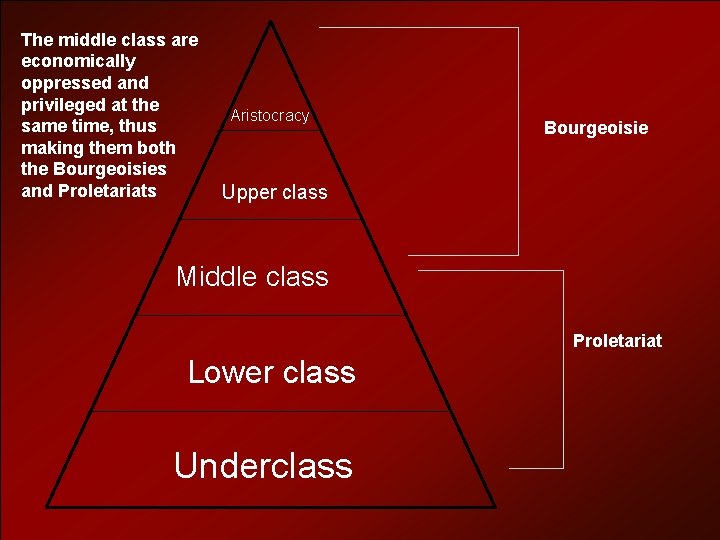 The middle class are economically oppressed and privileged at the same time, thus making them both the Bourgeoisies and Proletariats

Aristocracy

Upper class

Middle class

Lower class

Underclass

Bourgeoisie

Proletariat